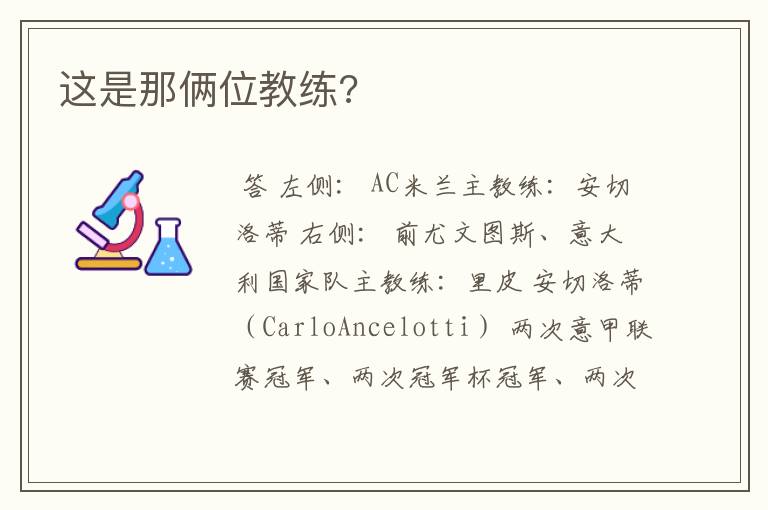 这是那俩位教练?

答 左侧: AC米兰主教练: 安切洛蒂 右侧: 前尤文图斯、意大利国家队主教练: 里皮 安切洛蒂（CarloAncelotti）两次意甲联赛冠军、两次冠军杯冠军、两次